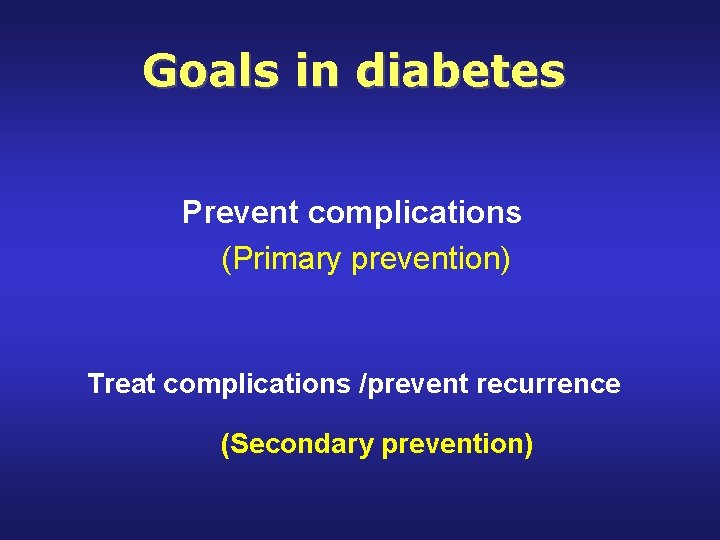 Goals in diabetes

Prevent complications
(Primary prevention)

Treat complications /prevent recurrence
(Secondary prevention)